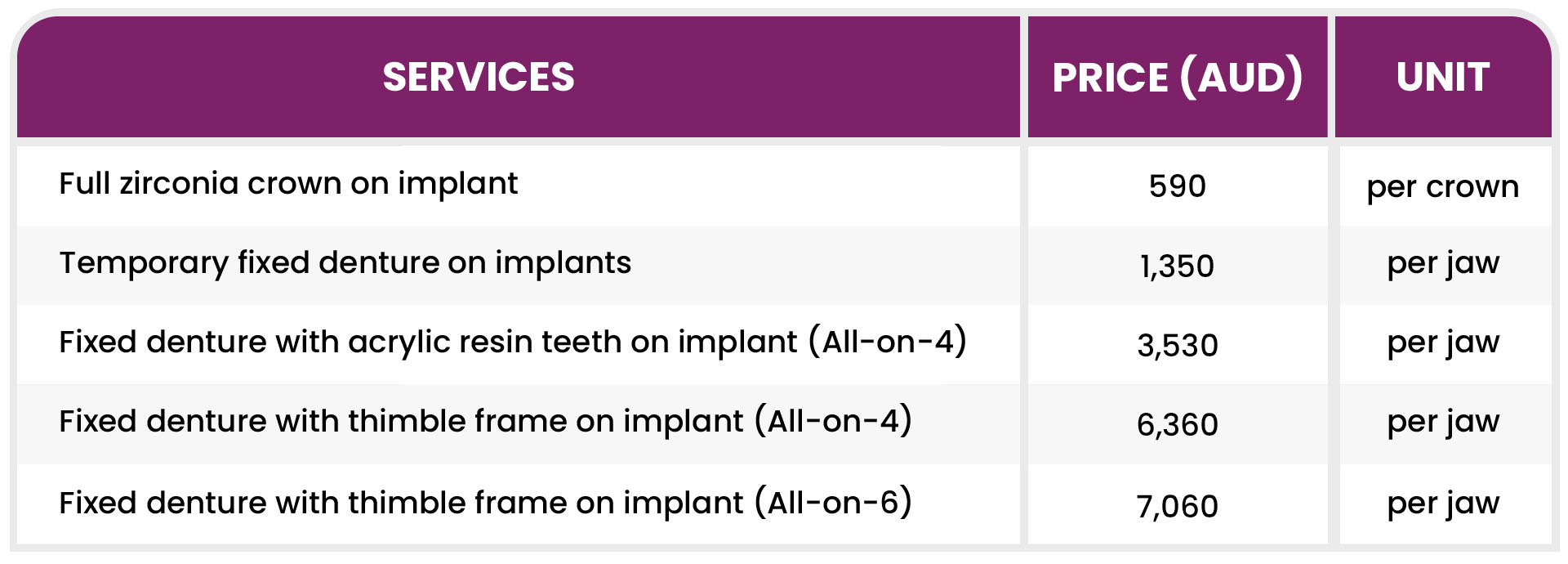 | SERVICES | PRICE (AUD) | UNIT |
|---|---|---|
| Full zirconia crown on implant | 590 | per crown |
| Temporary fixed denture on implants | 1,350 | per jaw |
| Fixed denture with acrylic resin teeth on implant (All-on-4) | 3,530 | per jaw |
| Fixed denture with thimble frame on implant (All-on-4) | 6,360 | per jaw |
| Fixed denture with thimble frame on implant (All-on-6) | 7,060 | per jaw |